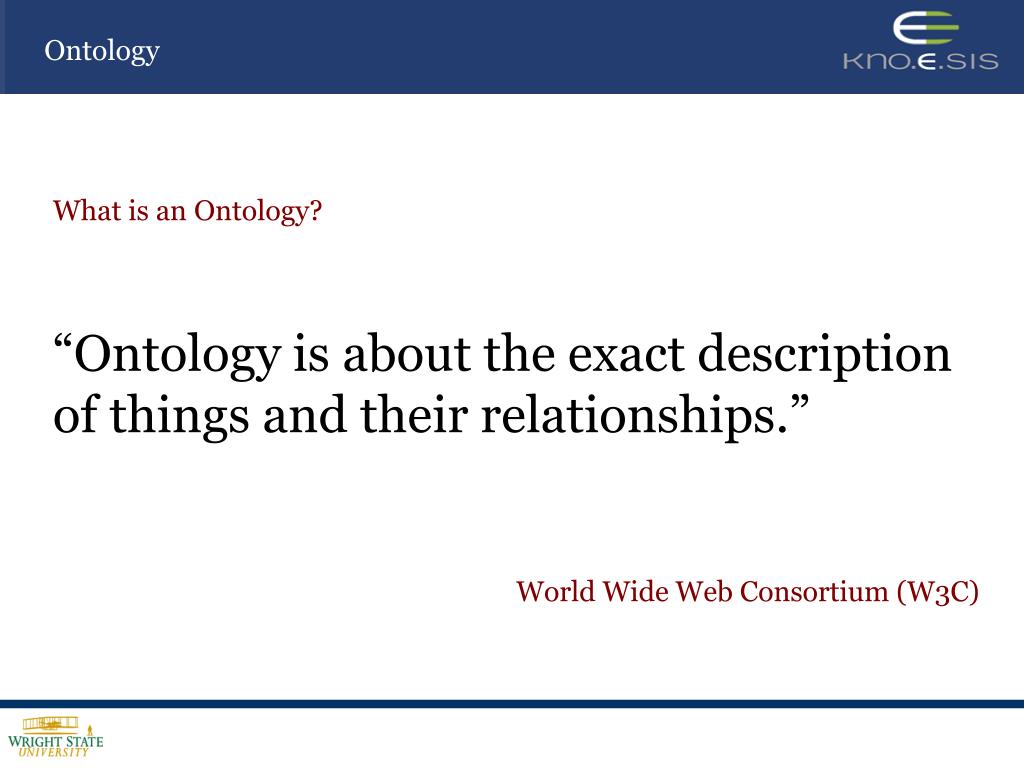 Ontology

KNO.E.SIS

What is an Ontology?

“Ontology is about the exact description of things and their relationships.”

World Wide Web Consortium (W3C)

WRIGHT STATE UNIVERSITY